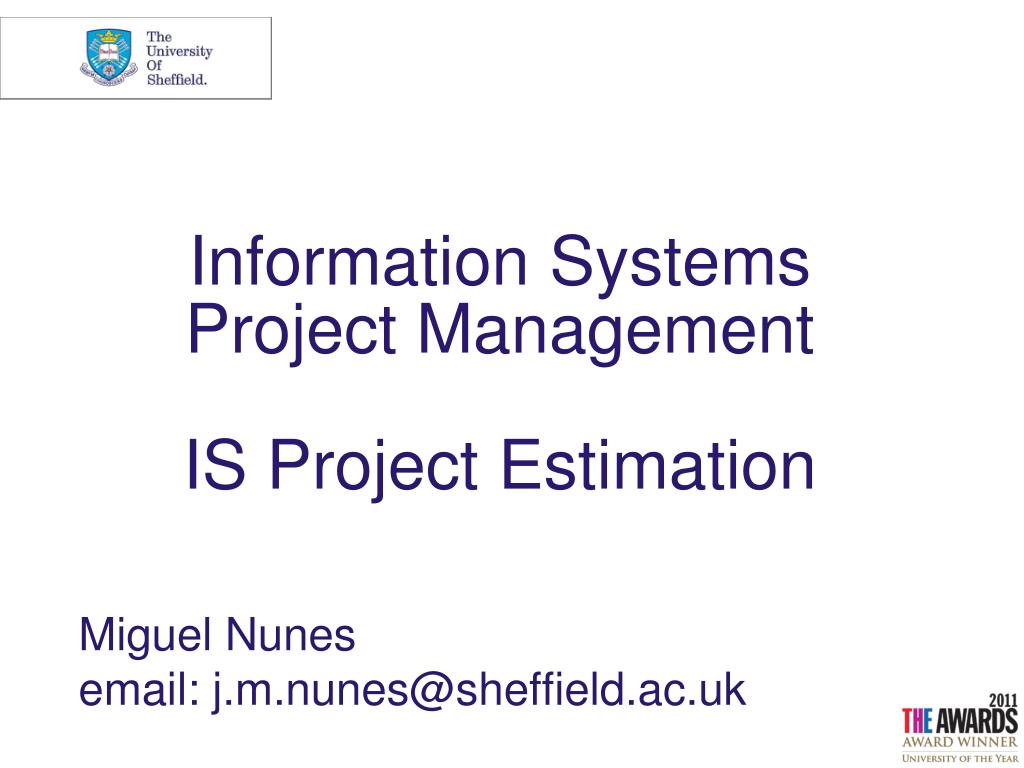 The University Of Sheffield.

Information Systems Project Management

IS Project Estimation

Miguel Nunes
email: j.m.nunes@sheffield.ac.uk

2011
THE AWARDS
AWARD WINNER
UNIVERSITY OF THE YEAR